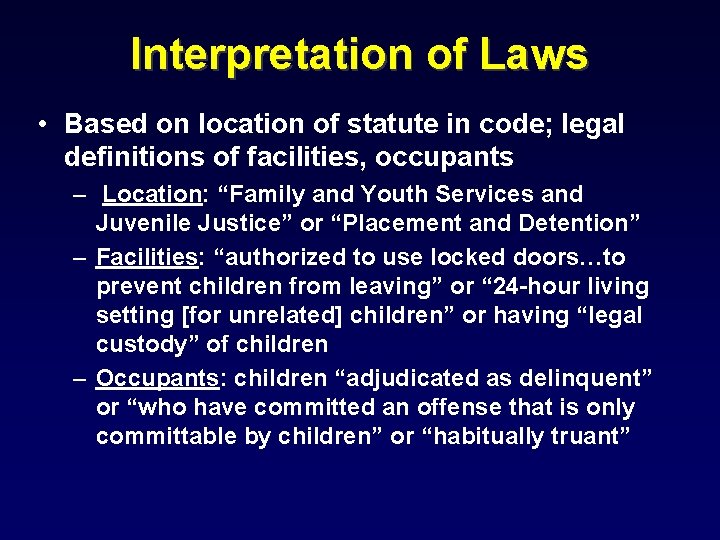 Interpretation of Laws

• Based on location of statute in code; legal definitions of facilities, occupants

– Location: “Family and Youth Services and Juvenile Justice” or “Placement and Detention”

– Facilities: “authorized to use locked doors…to prevent children from leaving” or “24-hour living setting [for unrelated] children” or having “legal custody” of children

– Occupants: children “adjudicated as delinquent” or “who have committed an offense that is only committable by children” or “habitually truant”